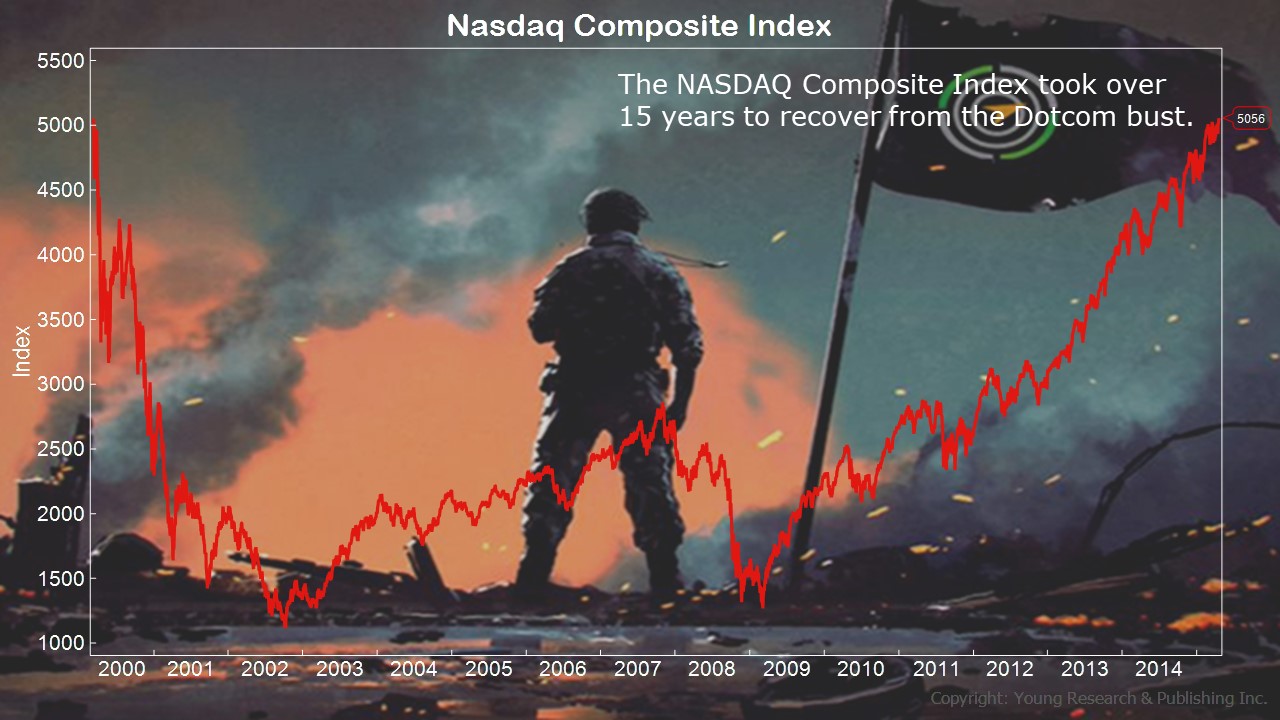 Nasdaq Composite Index

The NASDAQ Composite Index took over 15 years to recover from the Dotcom bust.

5056

Index

5500
5000
4500
4000
3500
3000
2500
2000
1500
1000

2000 2001 2002 2003 2004 2005 2006 2007 2008 2009 2010 2011 2012 2013 2014

Copyright: Young Research & Publishing Inc.